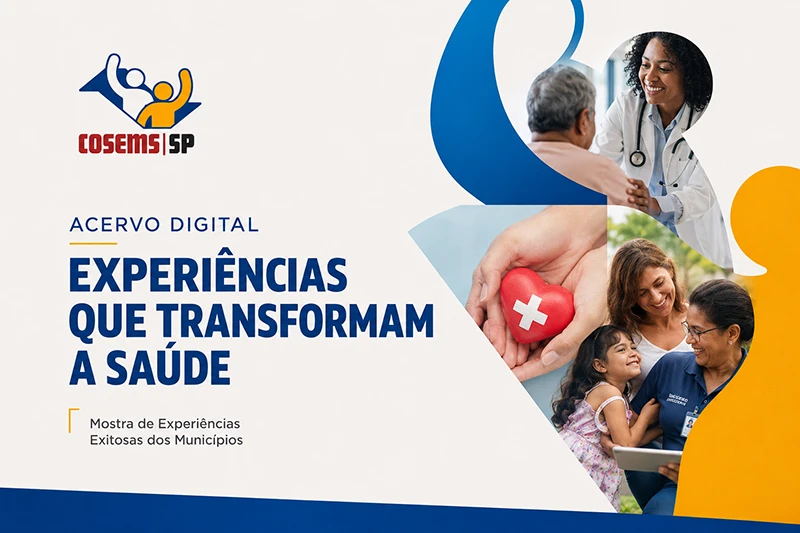 COSEMS | SP

ACERVO DIGITAL

EXPERIÊNCIAS QUE TRANSFORMAM A SAÚDE

Mostra de Experiências Exitosas dos Municípios